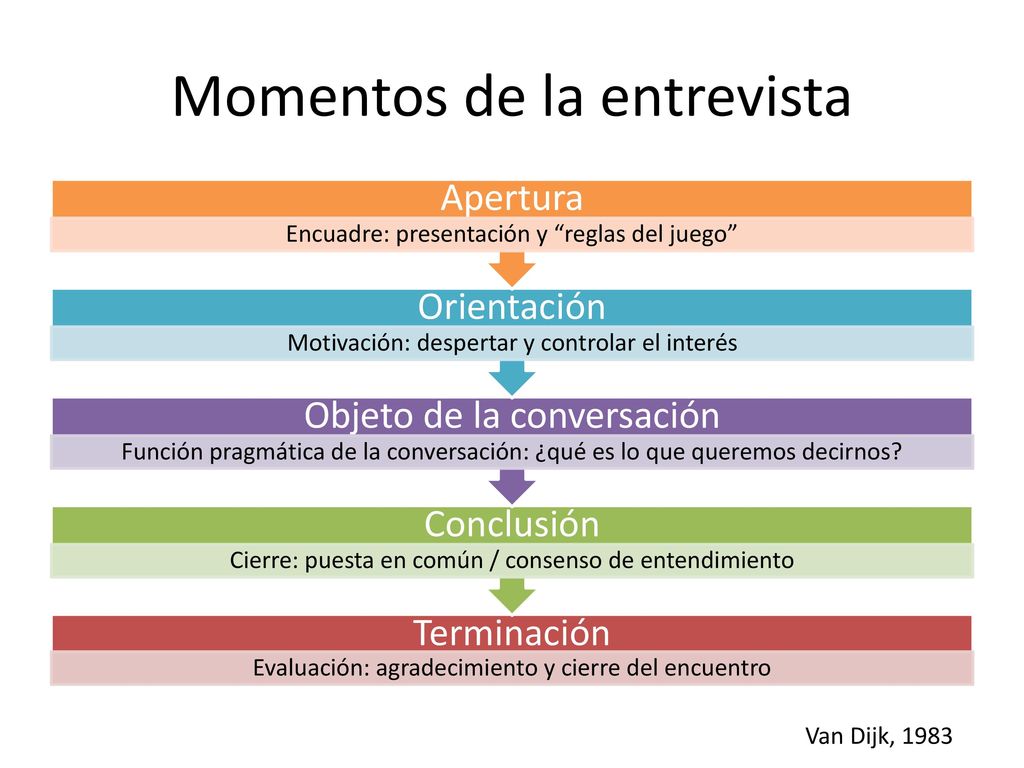 Momentos de la entrevista

Apertura

Encuadre: presentación y “reglas del juego”

Orientación

Motivación: despertar y controlar el interés

Objeto de la conversación

Función pragmática de la conversación: ¿qué es lo que queremos decirnos?

Conclusión

Cierre: puesta en común / consenso de entendimiento

Terminación

Evaluación: agradecimiento y cierre del encuentro

Van Dijk, 1983